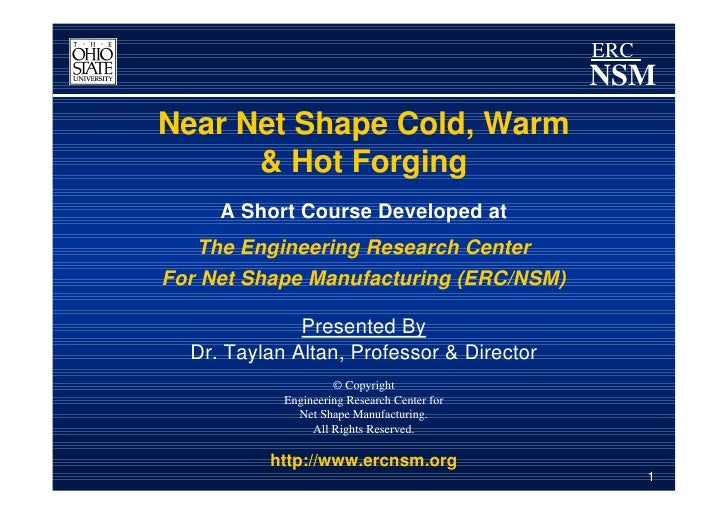 THE OHIO STATE UNIVERSITY

ERC
NSM

Near Net Shape Cold, Warm & Hot Forging

A Short Course Developed at

The Engineering Research Center For Net Shape Manufacturing (ERC/NSM)

Presented By
Dr. Taylan Altan, Professor & Director

© Copyright
Engineering Research Center for Net Shape Manufacturing.
All Rights Reserved.

http://www.ercnsm.org

1